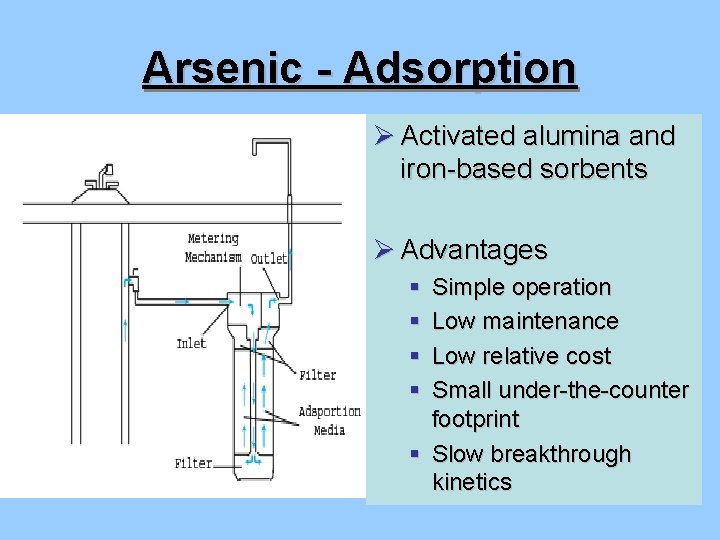 Arsenic - Adsorption

Metering Mechanism
Outlet
Inlet
Filter
Adsportion Media
Filter

➢ Activated alumina and iron-based sorbents

➢ Advantages
▪ Simple operation
▪ Low maintenance
▪ Low relative cost
▪ Small under-the-counter footprint
▪ Slow breakthrough kinetics